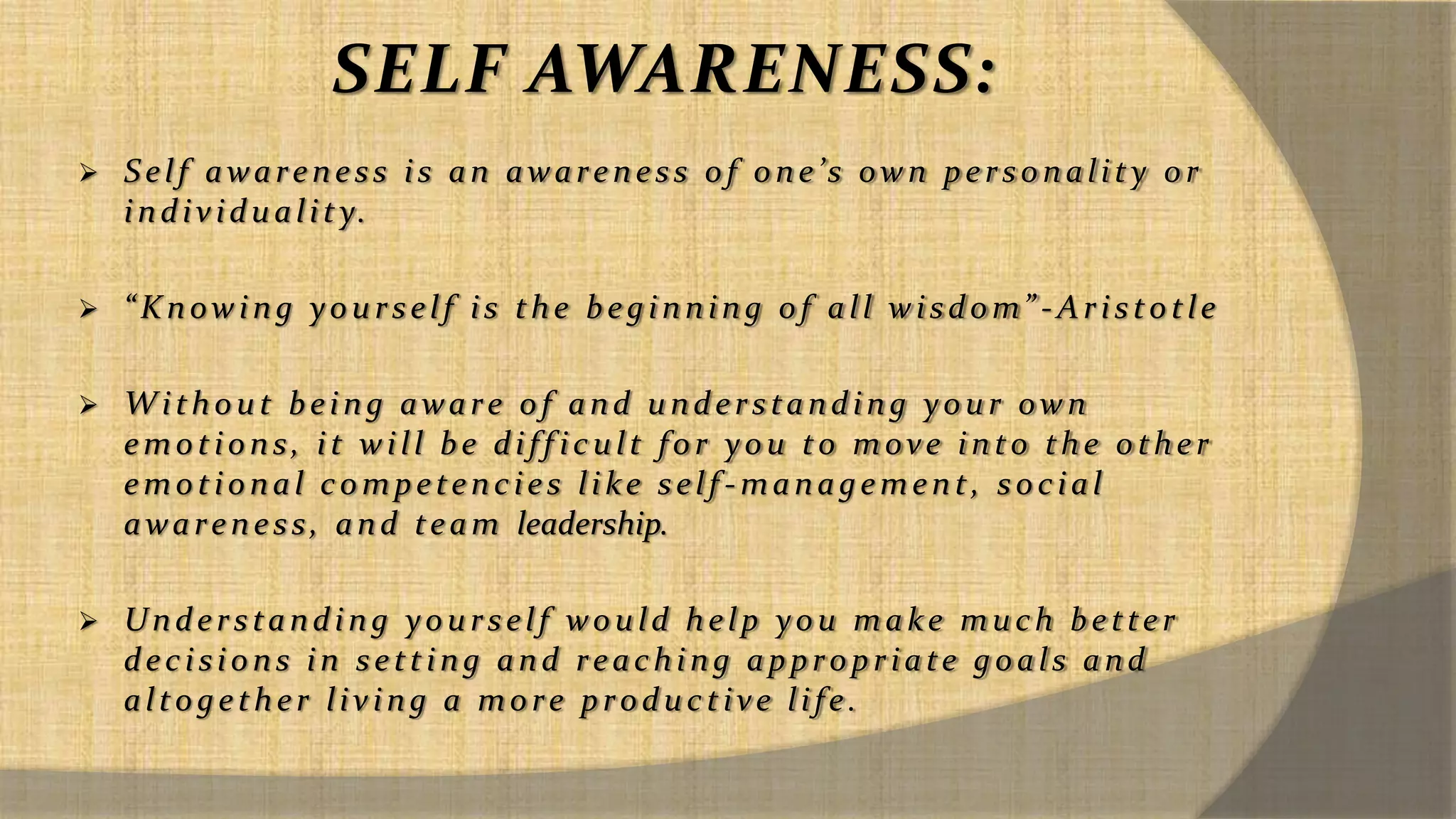 SELF AWARENESS:

➢ Self awareness is an awareness of one’s own personality or individuality.

➢ “Knowing yourself is the beginning of all wisdom”-Aristotle

➢ Without being aware of and understanding your own emotions, it will be difficult for you to move into the other emotional competencies like self-management, social awareness, and team leadership.

➢ Understanding yourself would help you make much better decisions in setting and reaching appropriate goals and altogether living a more productive life.